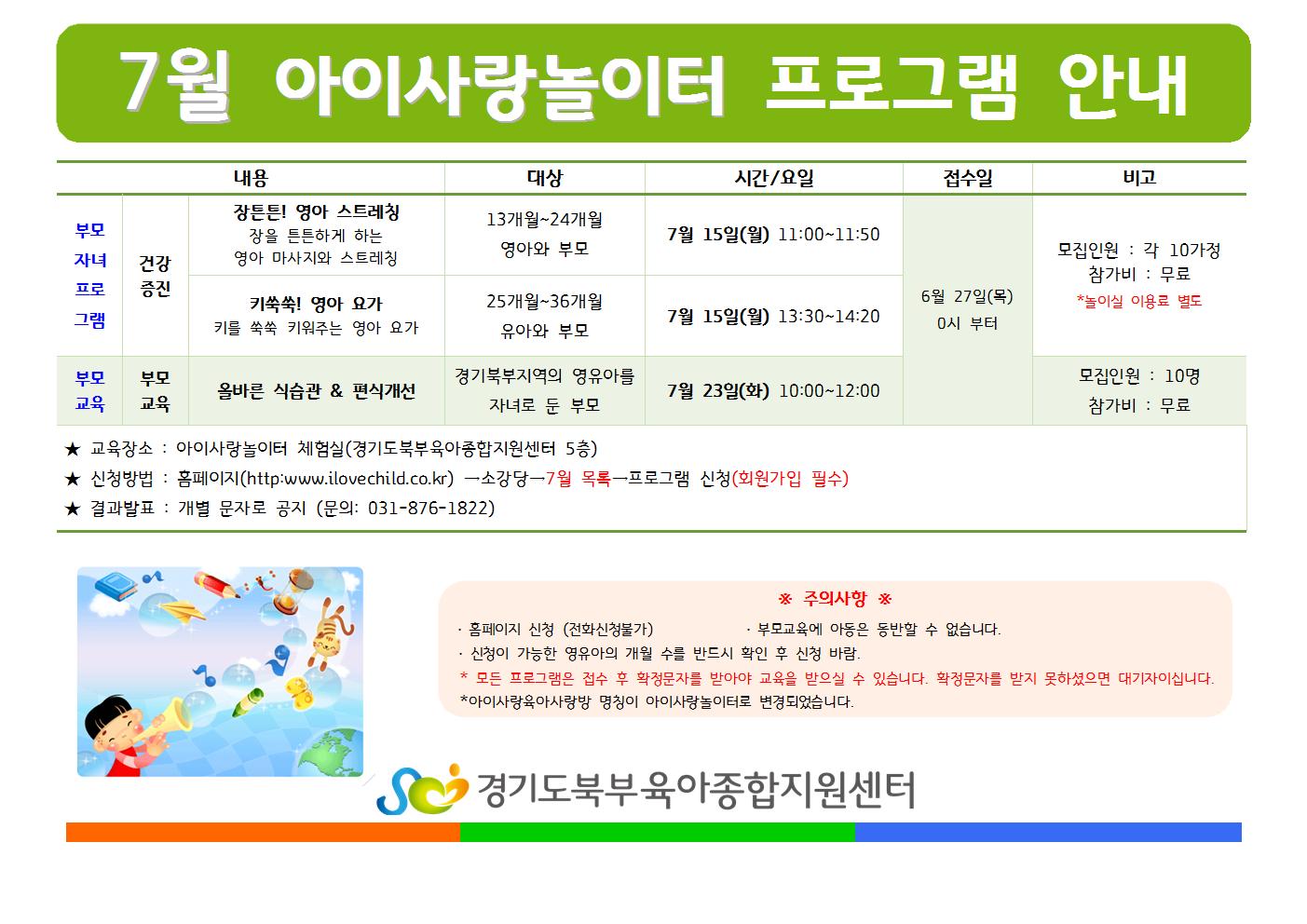 7월 아이사랑놀이터 프로그램 안내

| 내용 | | | 대상 | 시간/요일 | 접수일 | 비고 |
|---|---|---|---|---|---|---|
| 부모 자녀 프로 그램 | 건강 증진 | 장튼튼! 영아 스트레칭 장을 튼튼하게 하는 영아 마사지와 스트레칭 | 13개월~24개월 영아와 부모 | 7월 15일(월) 11:00~11:50 | 6월 27일(목) 0시 부터 | 모집인원 : 각 10가정 참가비 : 무료 *놀이실 이용료 별도 |
| | | 키쑥쑥! 영아 요가 키를 쑥쑥 키워주는 영아 요가 | 25개월~36개월 유아와 부모 | 7월 15일(월) 13:30~14:20 | | |
| 부모 교육 | 부모 교육 | 올바른 식습관 & 편식개선 | 경기북부지역의 영유아를 자녀로 둔 부모 | 7월 23일(화) 10:00~12:00 | | 모집인원 : 10명 참가비 : 무료 |

★ 교육장소 : 아이사랑놀이터 체험실(경기도북부육아종합지원센터 5층)
★ 신청방법 : 홈페이지(http:www.ilovechild.co.kr) →소강당→7월 목록→프로그램 신청(회원가입 필수)
★ 결과발표 : 개별 문자로 공지 (문의: 031-876-1822)

※ 주의사항 ※
· 홈페이지 신청 (전화신청불가)
· 부모교육에 아동은 동반할 수 없습니다.
· 신청이 가능한 영유아의 개월 수를 반드시 확인 후 신청 바람.
* 모든 프로그램은 접수 후 확정문자를 받아야 교육을 받으실 수 있습니다. 확정문자를 받지 못하셨으면 대기자이십니다.
*아이사랑육아사랑방 명칭이 아이사랑놀이터로 변경되었습니다.

경기도북부육아종합지원센터